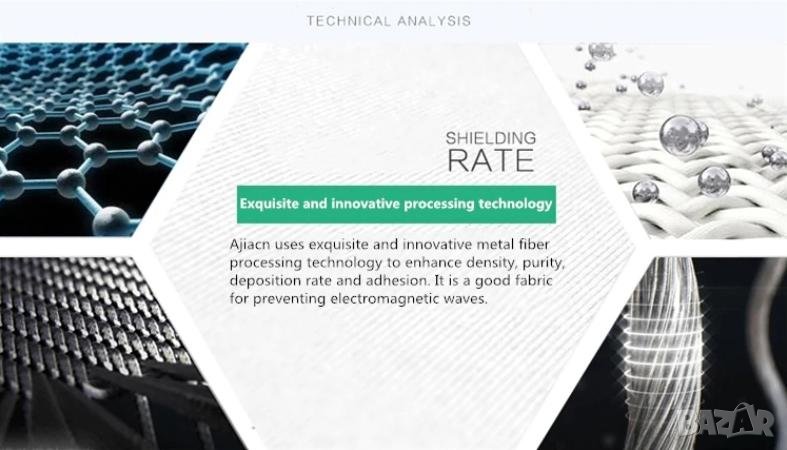 TECHNICAL ANALYSIS

SHIELDING
RATE

Exquisite and innovative processing technology

Ajiacn uses exquisite and innovative metal fiber processing technology to enhance density, purity, deposition rate and adhesion. It is a good fabric for preventing electromagnetic waves.

BAZAR